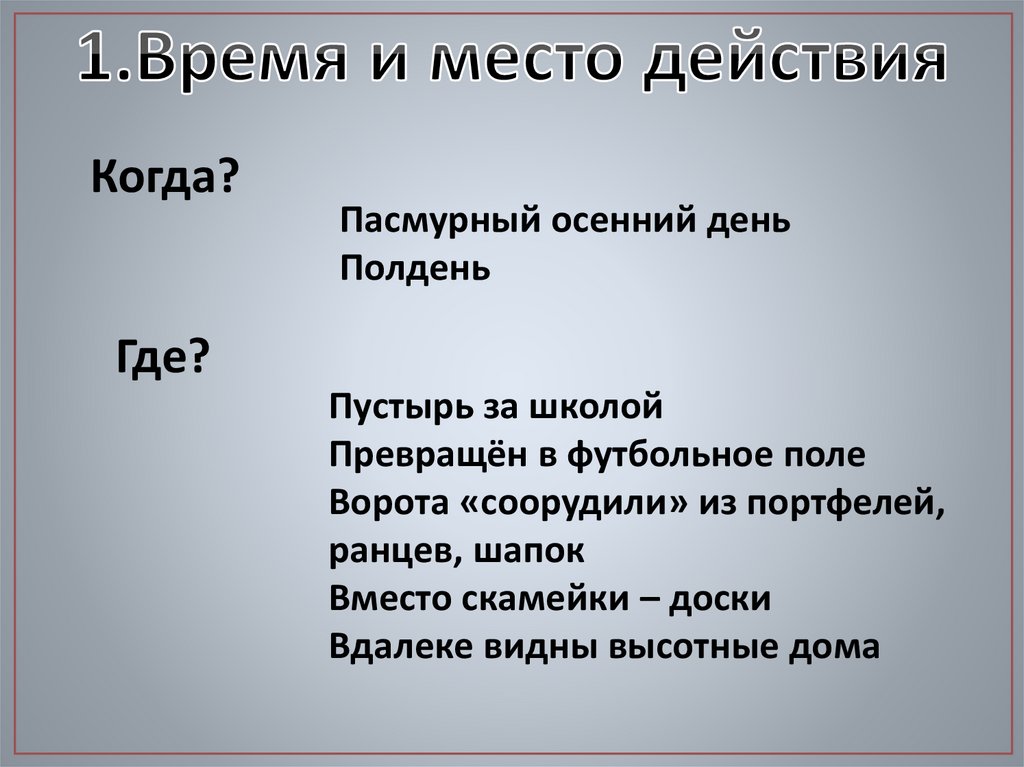 1.Время и место действия

Когда?

Пасмурный осенний день
Полдень

Где?

Пустырь за школой
Превращён в футбольное поле
Ворота «соорудили» из портфелей, ранцев, шапок
Вместо скамейки – доски
Вдалеке видны высотные дома